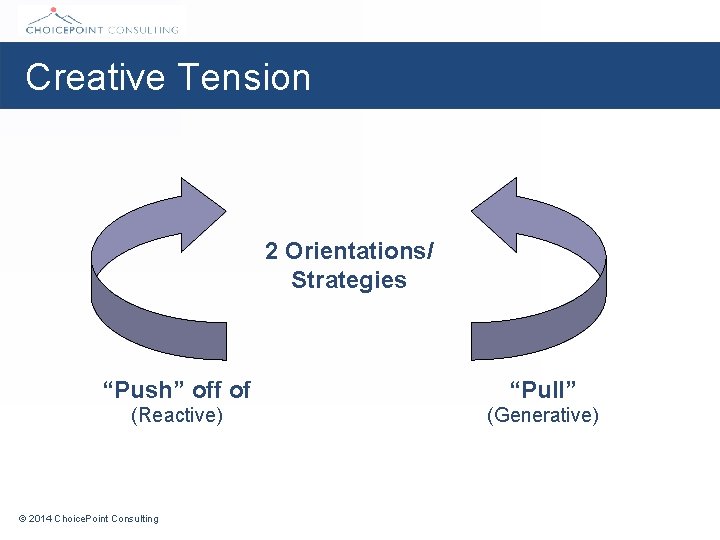 CHOICEPOINT CONSULTING

Creative Tension

2 Orientations/ Strategies

“Push” off of
(Reactive)

“Pull”
(Generative)

© 2014 ChoicePoint Consulting